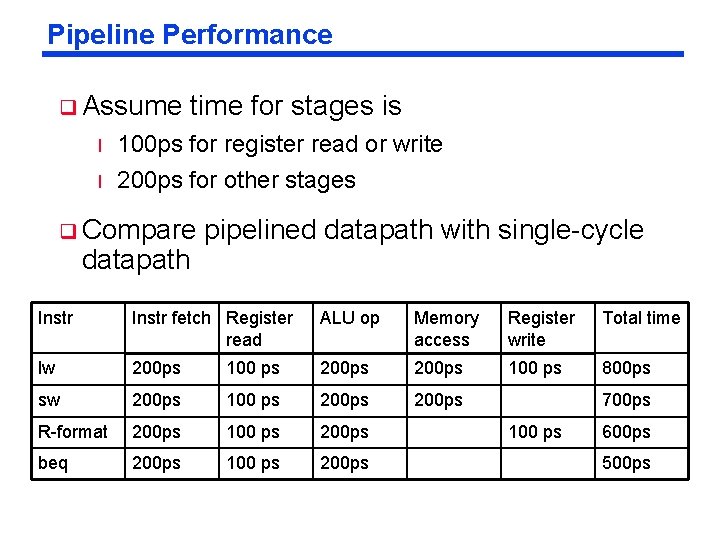 Pipeline Performance

Assume time for stages is

100ps for register read or write

200ps for other stages

Compare pipelined datapath with single-cycle datapath

| Instr | Instr fetch | Register read | ALU op | Memory access | Register write | Total time |
|---|---|---|---|---|---|---|
| lw | 200ps | 100 ps | 200ps | 200ps | 100 ps | 800ps |
| sw | 200ps | 100 ps | 200ps | 200ps | | 700ps |
| R-format | 200ps | 100 ps | 200ps | | 100 ps | 600ps |
| beq | 200ps | 100 ps | 200ps | | | 500ps |